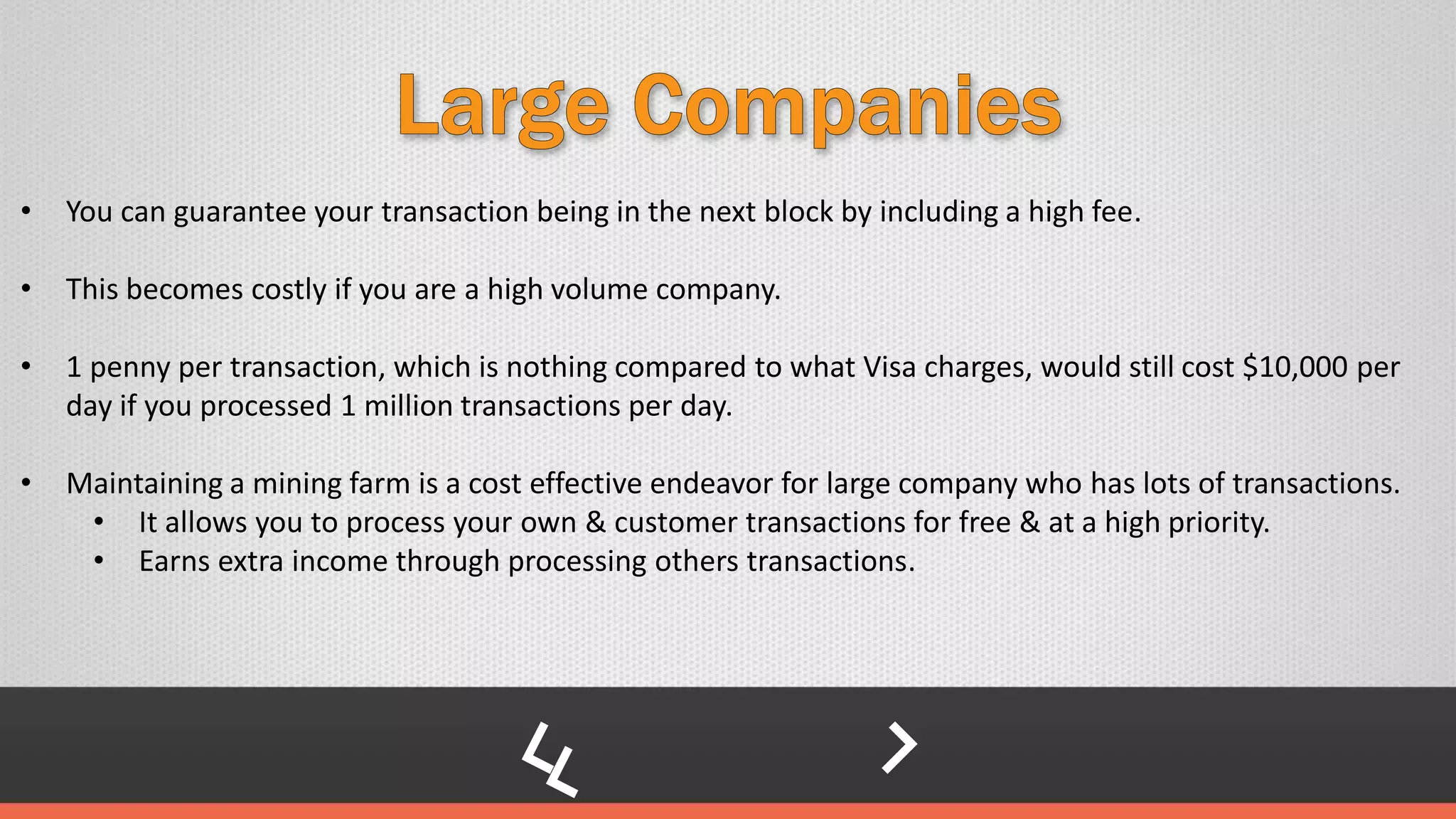 Large Companies

• You can guarantee your transaction being in the next block by including a high fee.

• This becomes costly if you are a high volume company.

• 1 penny per transaction, which is nothing compared to what Visa charges, would still cost $10,000 per day if you processed 1 million transactions per day.

• Maintaining a mining farm is a cost effective endeavor for large company who has lots of transactions.
  • It allows you to process your own & customer transactions for free & at a high priority.
  • Earns extra income through processing others transactions.